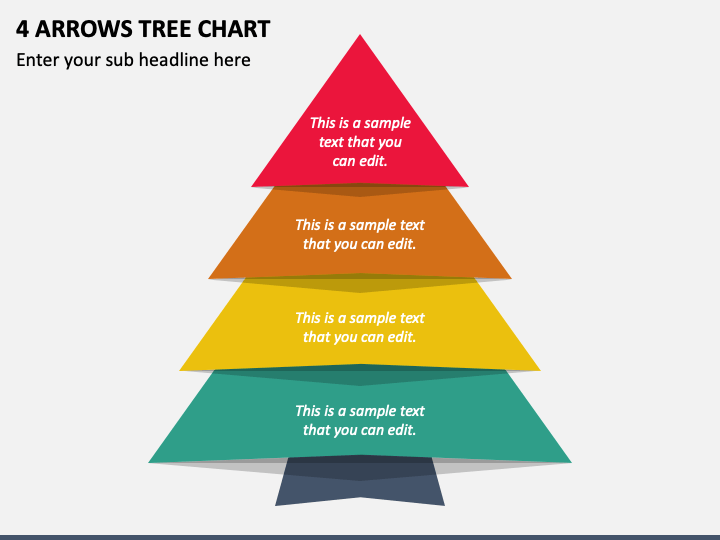 4 ARROWS TREE CHART

Enter your sub headline here

This is a sample text that you can edit.

This is a sample text that you can edit.

This is a sample text that you can edit.

This is a sample text that you can edit.